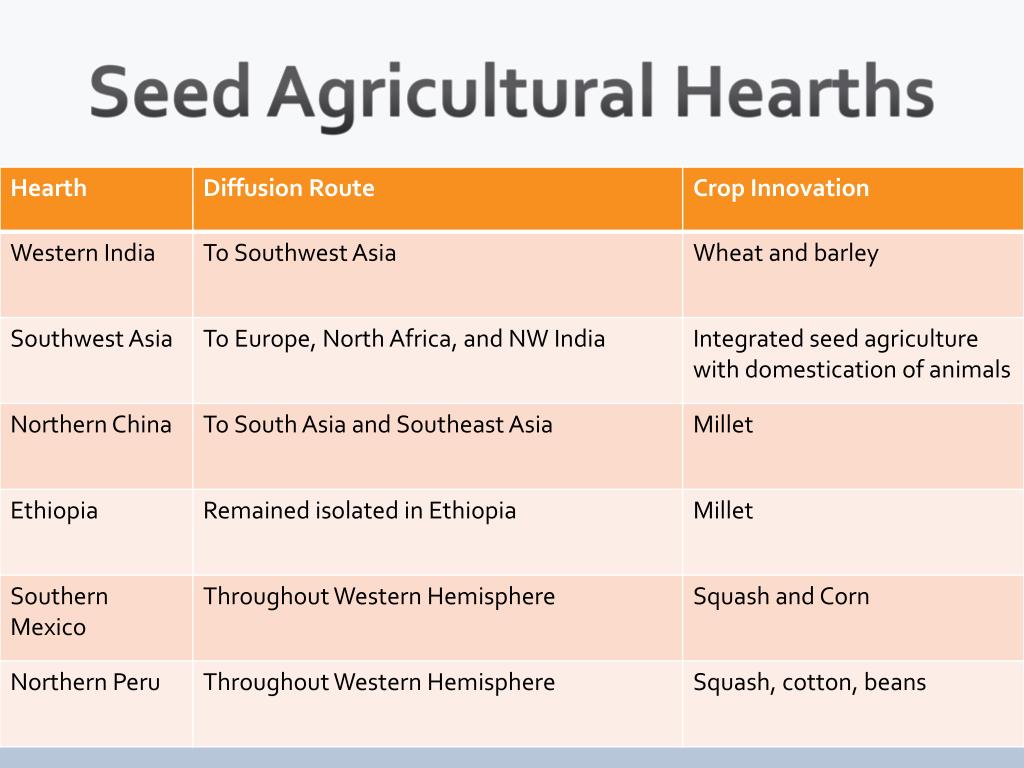 Seed Agricultural Hearths

| Hearth | Diffusion Route | Crop Innovation |
|---|---|---|
| Western India | To Southwest Asia | Wheat and barley |
| Southwest Asia | To Europe, North Africa, and NW India | Integrated seed agriculture with domestication of animals |
| Northern China | To South Asia and Southeast Asia | Millet |
| Ethiopia | Remained isolated in Ethiopia | Millet |
| Southern Mexico | Throughout Western Hemisphere | Squash and Corn |
| Northern Peru | Throughout Western Hemisphere | Squash, cotton, beans |